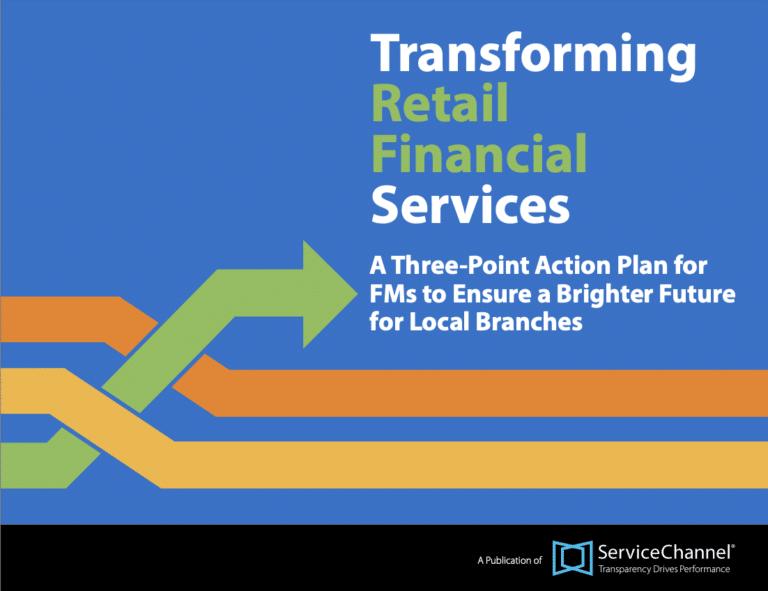 Transforming
Retail
Financial
Services

A Three-Point Action Plan for FMs to Ensure a Brighter Future for Local Branches

A Publication of ServiceChannel®
Transparency Drives Performance